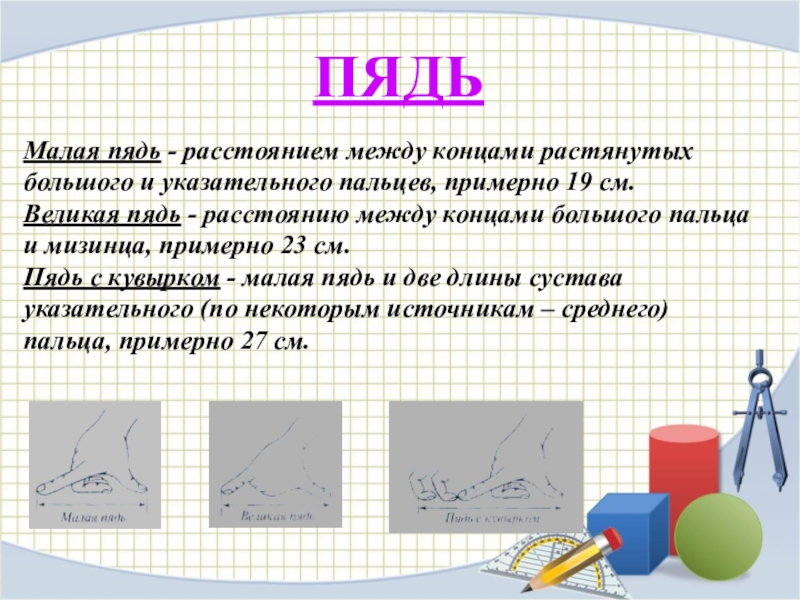 ПЯДЬ

Малая пядь - расстоянием между концами растянутых большого и указательного пальцев, примерно 19 см.
Великая пядь - расстоянию между концами большого пальца и мизинца, примерно 23 см.
Пядь с кувырком - малая пядь и две длины сустава указательного (по некоторым источникам – среднего) пальца, примерно 27 см.

Малая пядь

Великая пядь

Пядь с кувырком